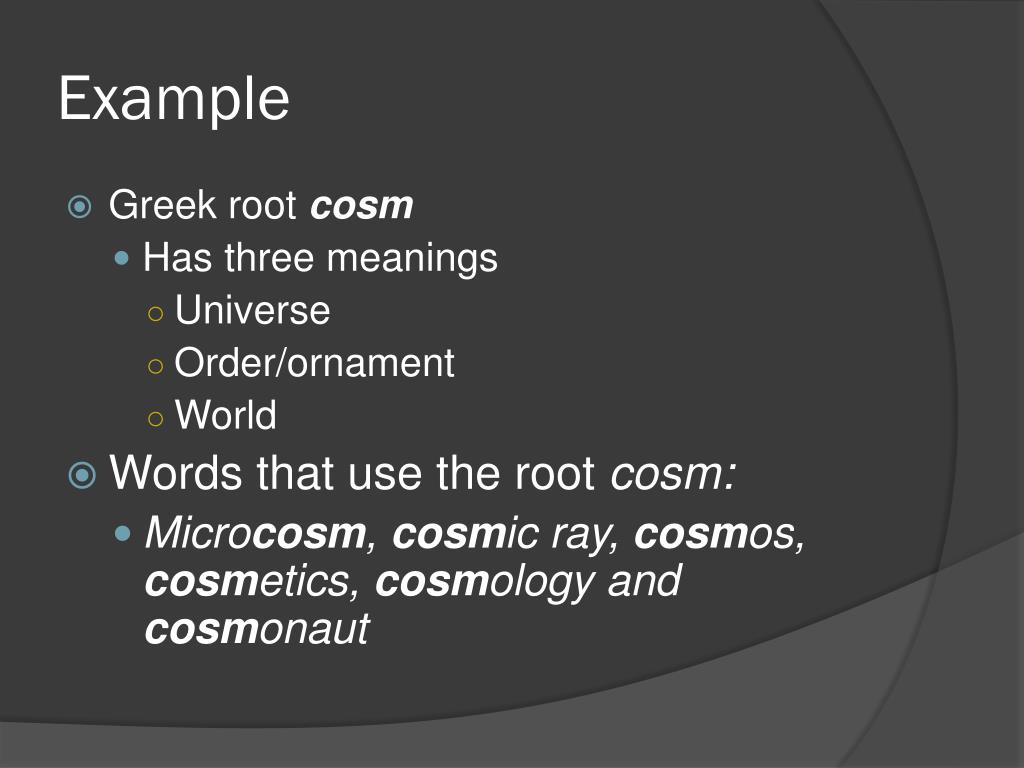 Example

Greek root cosm

Has three meanings

Universe

Order/ornament

World

Words that use the root cosm:

Microcosm, cosmic ray, cosmos, cosmetics, cosmology and cosmonaut